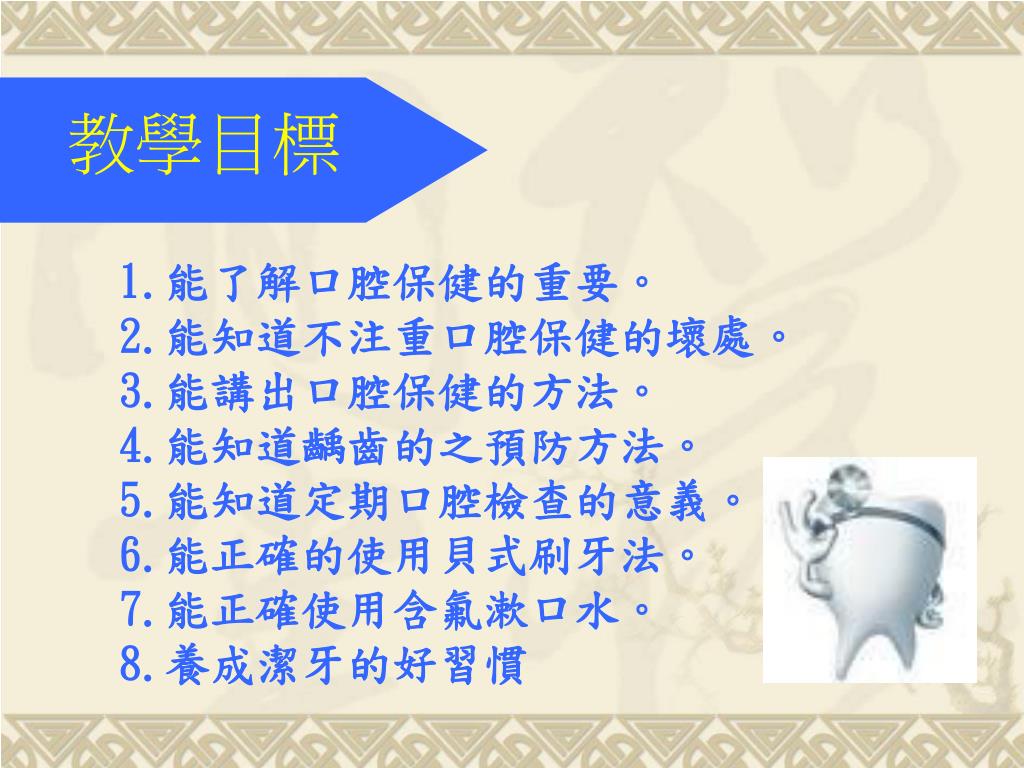 教學目標

1.能了解口腔保健的重要。
2.能知道不注重口腔保健的壞處。
3.能講出口腔保健的方法。
4.能知道齲齒的之預防方法。
5.能知道定期口腔檢查的意義。
6.能正確的使用貝式刷牙法。
7.能正確使用含氟漱口水。
8.養成潔牙的好習慣